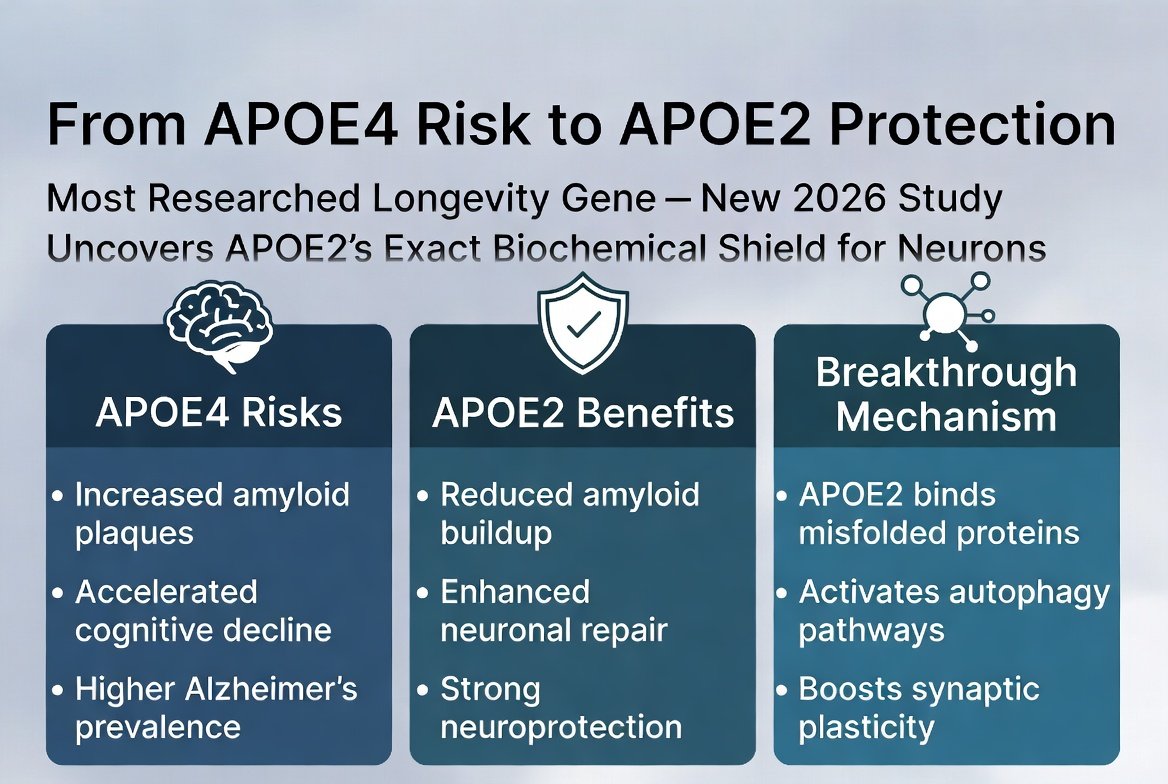 From APOE4 Risk to APOE2 Protection

Most Researched Longevity Gene — New 2026 Study Uncovers APOE2's Exact Biochemical Shield for Neurons

APOE4 Risks

• Increased amyloid plaques
• Accelerated cognitive decline
• Higher Alzheimer's prevalence

APOE2 Benefits

• Reduced amyloid buildup
• Enhanced neuronal repair
• Strong neuroprotection

Breakthrough Mechanism

• APOE2 binds misfolded proteins
• Activates autophagy pathways
• Boosts synaptic plasticity